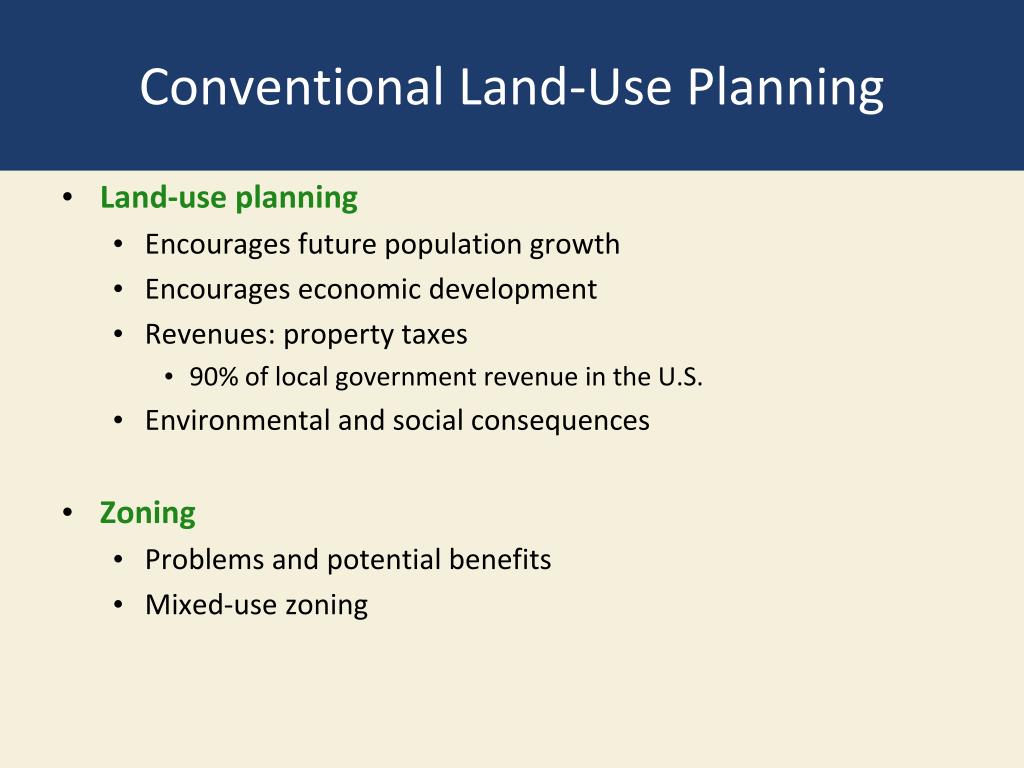 Conventional Land-Use Planning

• Land-use planning
• Encourages future population growth
• Encourages economic development
• Revenues: property taxes
• 90% of local government revenue in the U.S.
• Environmental and social consequences

• Zoning
• Problems and potential benefits
• Mixed-use zoning